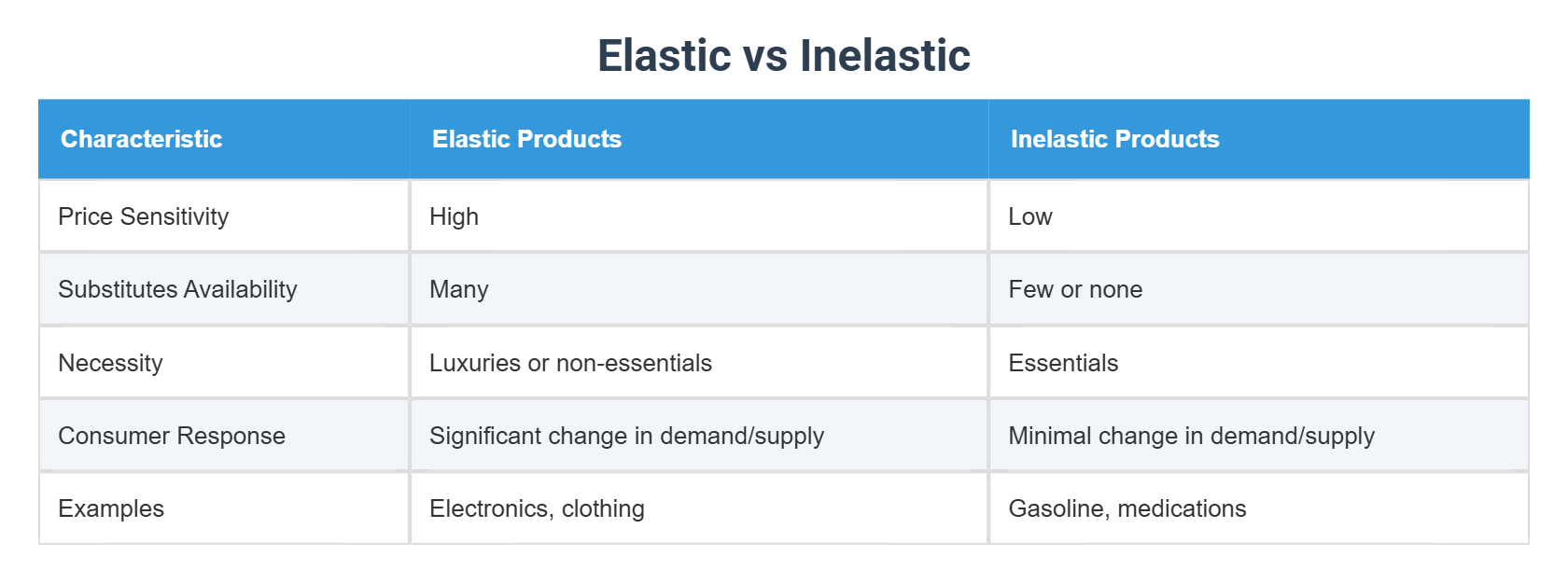 Elastic vs Inelastic

| Characteristic | Elastic Products | Inelastic Products |
|---|---|---|
| Price Sensitivity | High | Low |
| Substitutes Availability | Many | Few or none |
| Necessity | Luxuries or non-essentials | Essentials |
| Consumer Response | Significant change in demand/supply | Minimal change in demand/supply |
| Examples | Electronics, clothing | Gasoline, medications |